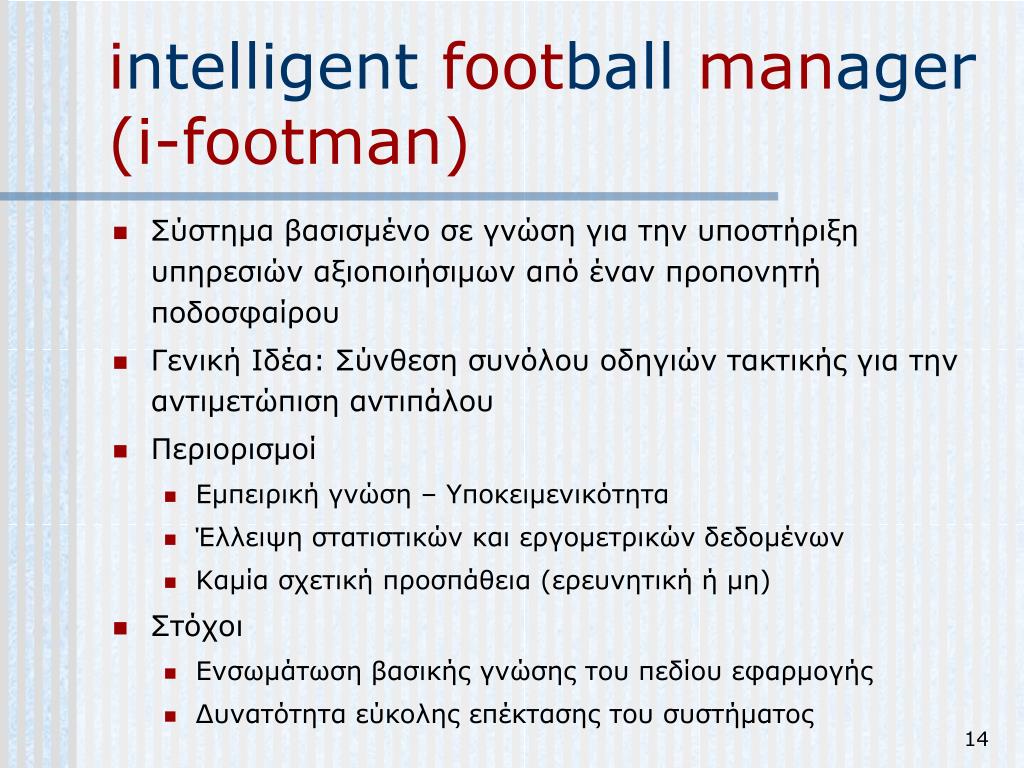 intelligent football manager (i-footman)

Σύστημα βασισμένο σε γνώση για την υποστήριξη υπηρεσιών αξιοποιήσιμων από έναν προπονητή ποδοσφαίρου

Γενική Ιδέα: Σύνθεση συνόλου οδηγιών τακτικής για την αντιμετώπιση αντιπάλου

Περιορισμοί

Εμπειρική γνώση – Υποκειμενικότητα

Έλλειψη στατιστικών και εργομετρικών δεδομένων

Καμία σχετική προσπάθεια (ερευνητική ή μη)

Στόχοι

Ενσωμάτωση βασικής γνώσης του πεδίου εφαρμογής

Δυνατότητα εύκολης επέκτασης του συστήματος

14